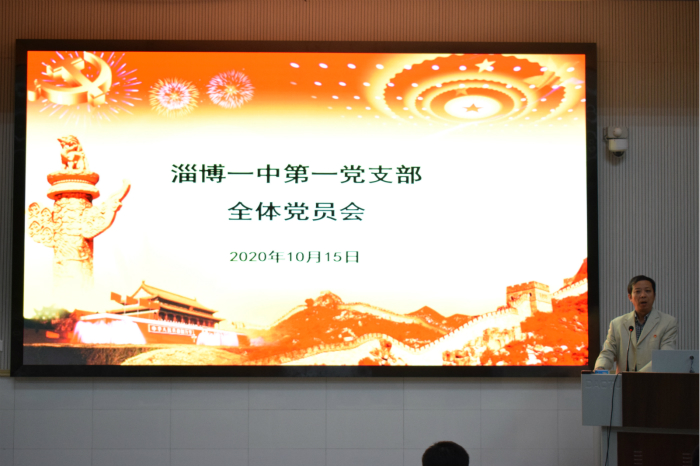 淄博一中第一党支部
全体党员会

2020年10月15日